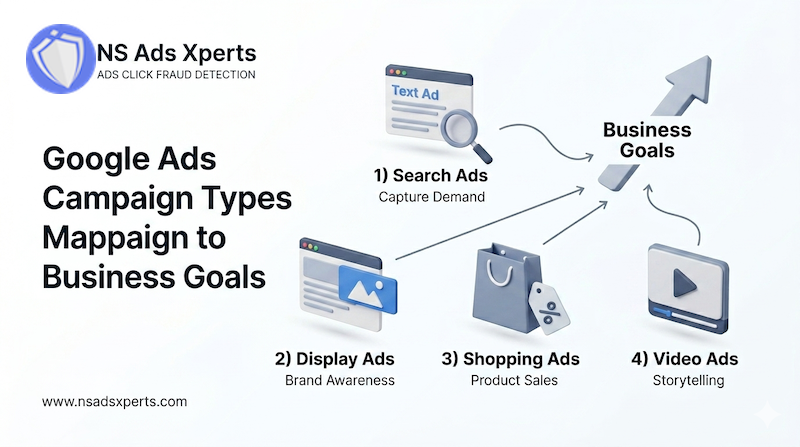 NS Ads Xperts
ADS CLICK FRAUD DETECTION

Google Ads Campaign Types Mappaign to Business Goals

Text Ad

1) Search Ads
Capture Demand

Business Goals

%

2) Display Ads
Brand Awareness

3) Shopping Ads
Product Sales

4) Video Ads
Storytelling

www.nsadsxperts.com